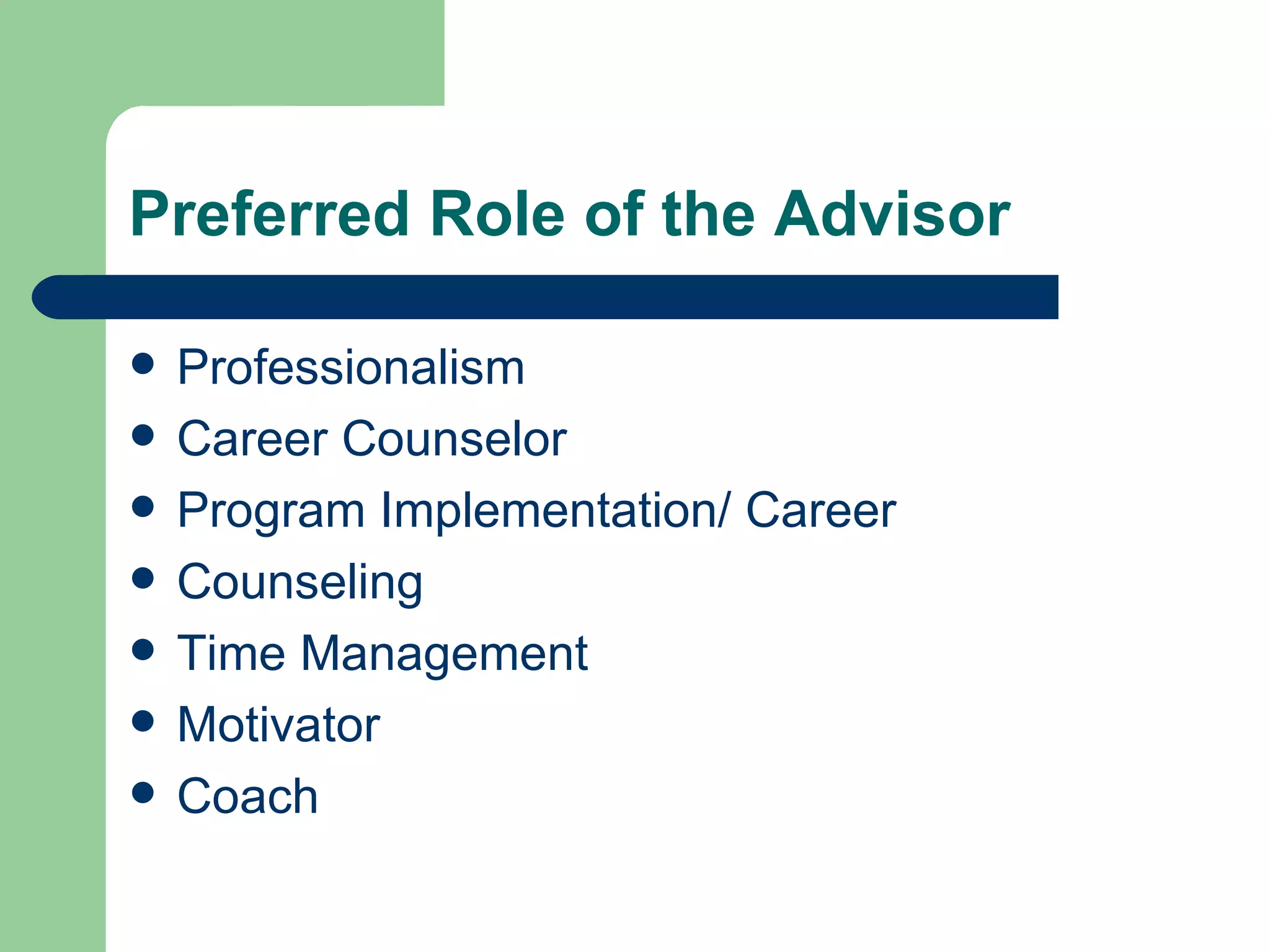 Preferred Role of the Advisor

- Professionalism
- Career Counselor
- Program Implementation/ Career
- Counseling
- Time Management
- Motivator
- Coach